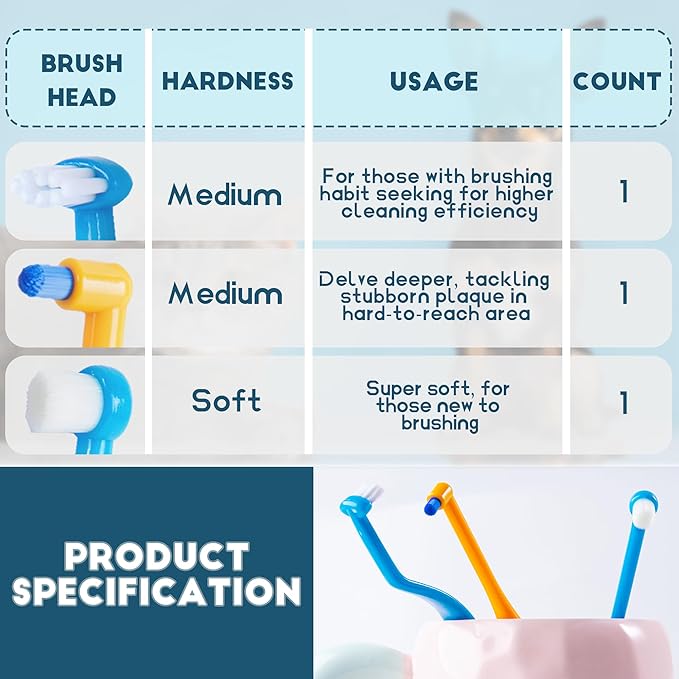 | BRUSH HEAD | HARDNESS | USAGE | COUNT |
|---|---|---|---|
|  | Medium | For those with brushing habit seeking for higher cleaning efficiency | 1 |
|  | Medium | Delve deeper, tackling stubborn plaque in hard-to-reach area | 1 |
|  | Soft | Super soft, for those new to brushing | 1 |

PRODUCT SPECIFICATION